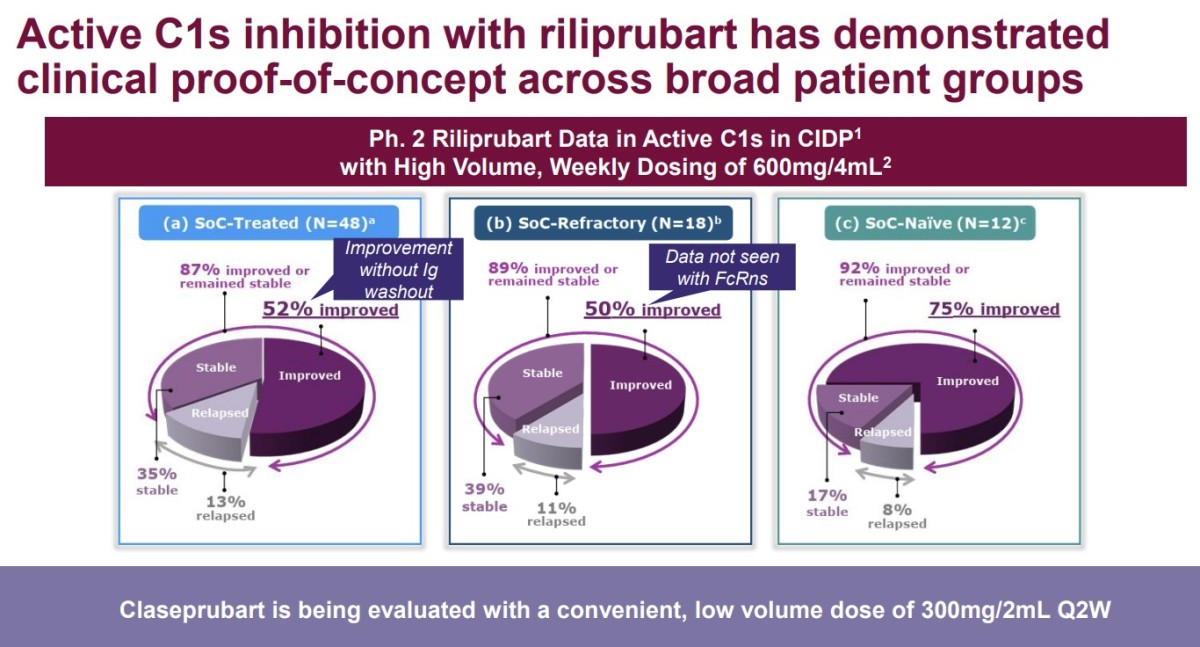 Active C1s inhibition with riliprubart has demonstrated clinical proof-of-concept across broad patient groups

Ph. 2 Riliprubart Data in Active C1s in CIDP$^{1}$
with High Volume, Weekly Dosing of 600mg/4mL$^{2}$

(a) SoC-Treated (N=48)$^{a}$

Improvement without Ig washout

87% improved or remained stable

52% improved

Stable

Improved

Relapsed

35% stable

13% relapsed

(b) SoC-Refractory (N=18)$^{b}$

Data not seen with FcRns

89% improved or remained stable

50% improved

Stable

Improved

Relapsed

39% stable

11% relapsed

(c) SoC-Naïve (N=12)$^{c}$

92% improved or remained stable

75% improved

Improved

Stable

Relapsed

17% stable

8% relapsed

Claseprubart is being evaluated with a convenient, low volume dose of 300mg/2mL Q2W